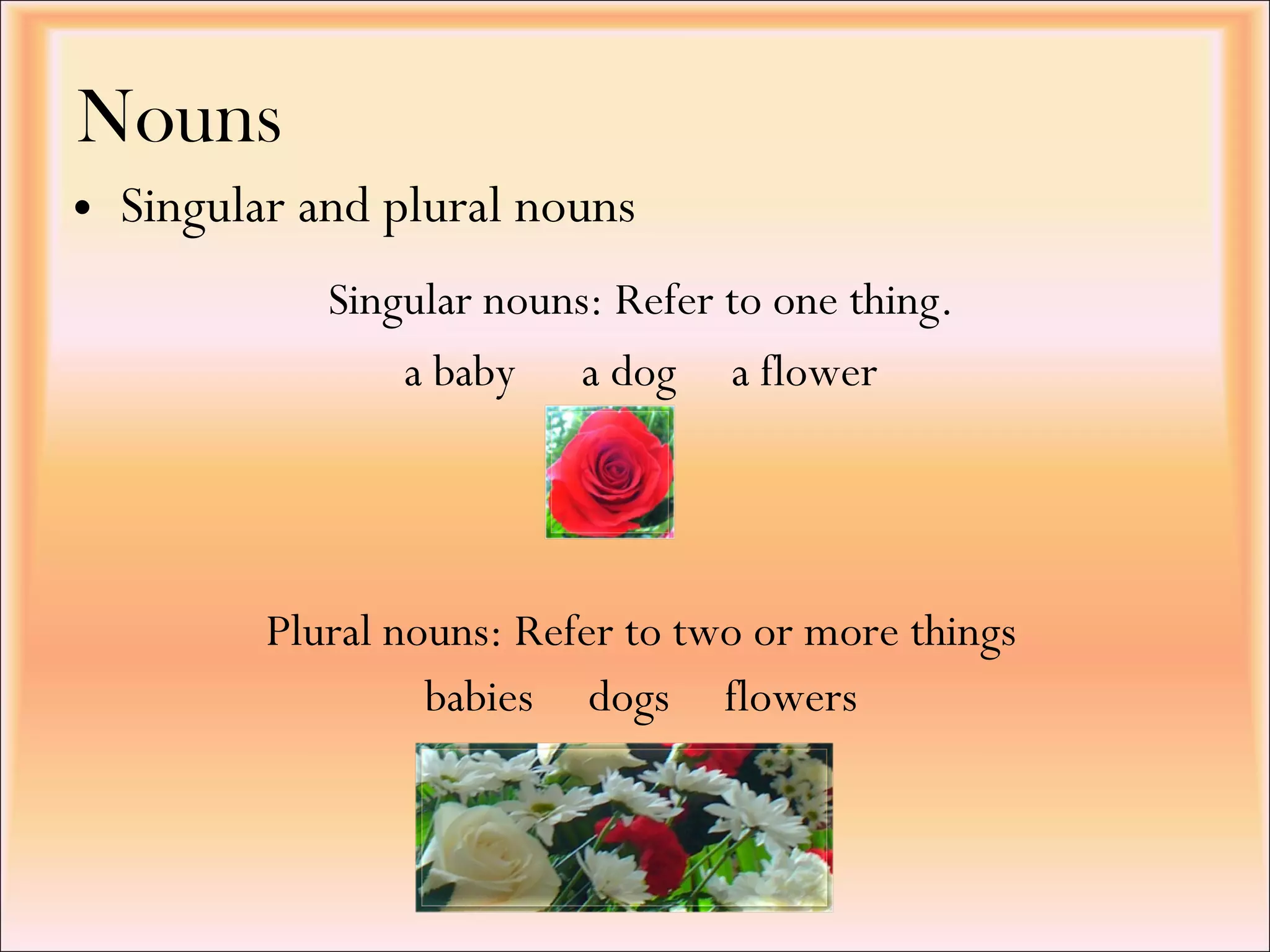 Nouns

• Singular and plural nouns

Singular nouns: Refer to one thing.

a baby a dog a flower

Plural nouns: Refer to two or more things

babies dogs flowers